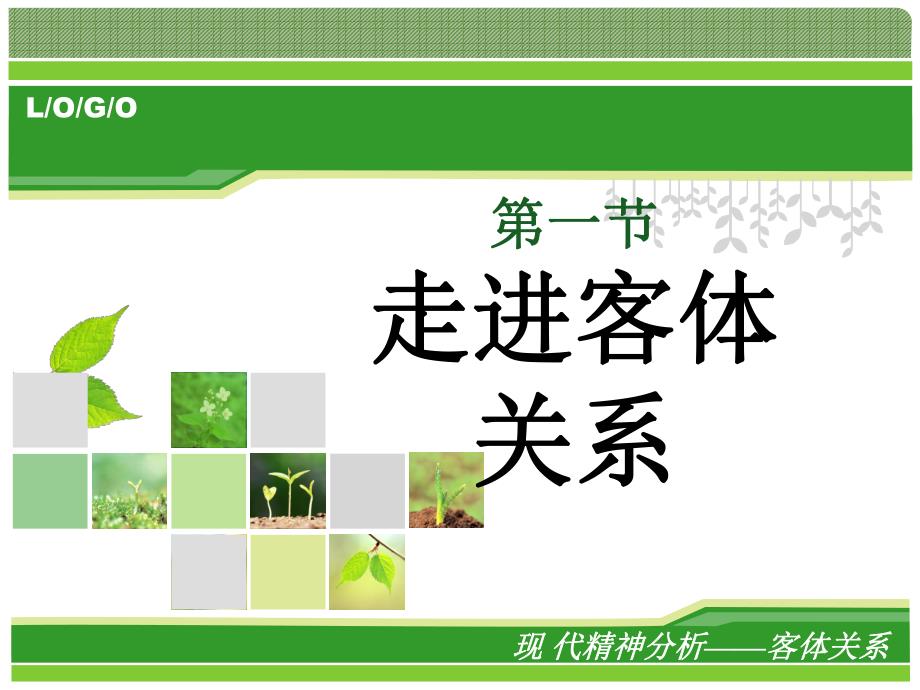 L/O/G/O

第一节

走进客体关系

现 代精神分析——客体关系